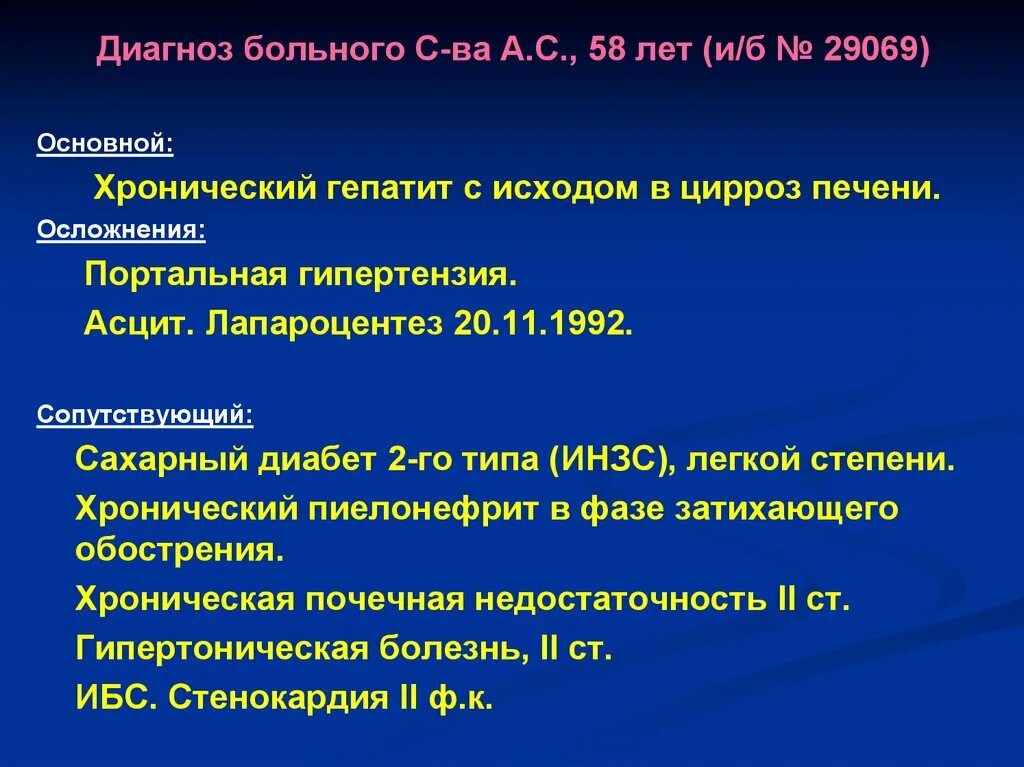 Диагноз больного С-ва А.С., 58 лет (и/б № 29069)

Основной:

Хронический гепатит с исходом в цирроз печени.

Осложнения:

Портальная гипертензия.

Асцит. Лапароцентез 20.11.1992.

Сопутствующий:

Сахарный диабет 2-го типа (ИНЗС), легкой степени.

Хронический пиелонефрит в фазе затихающего обострения.

Хроническая почечная недостаточность II ст.

Гипертоническая болезнь, II ст.

ИБС. Стенокардия II ф.к.